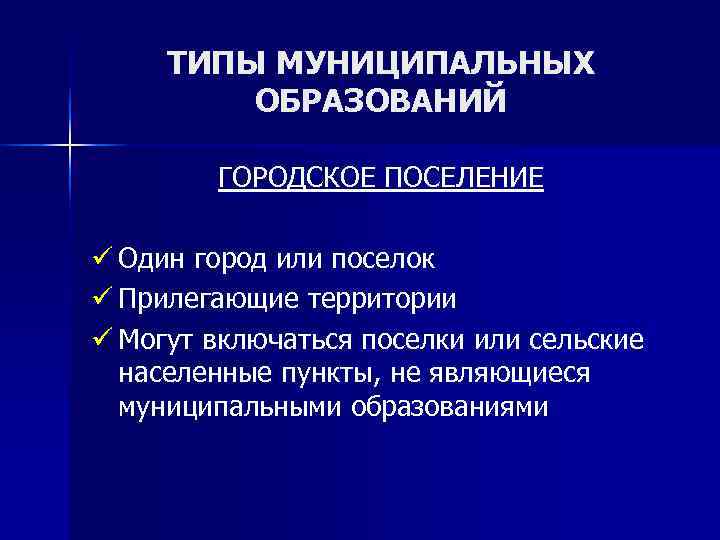 ТИПЫ МУНИЦИПАЛЬНЫХ ОБРАЗОВАНИЙ

ГОРОДСКОЕ ПОСЕЛЕНИЕ

✓ Один город или поселок
✓ Прилегающие территории
✓ Могут включаться поселки или сельские населенные пункты, не являющиеся муниципальными образованиями